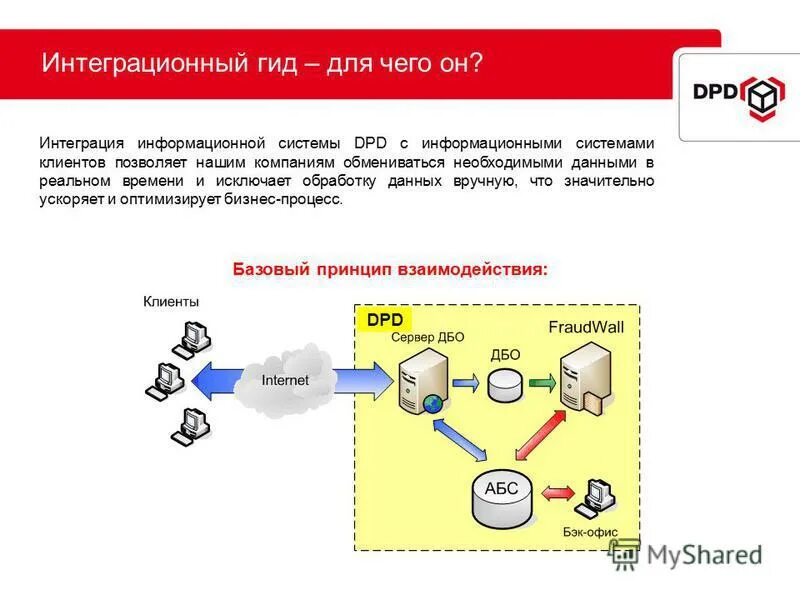 Интеграционный гид – для чего он?

DPD

Интеграция информационной системы DPD с информационными системами клиентов позволяет нашим компаниям обмениваться необходимыми данными в реальном времени и исключает обработку данных вручную, что значительно ускоряет и оптимизирует бизнес-процесс.

Базовый принцип взаимодействия:

Клиенты

Internet

DPD

Сервер ДБО

ДБО

FraudWall

АБС

Бэк-офис

MyShared